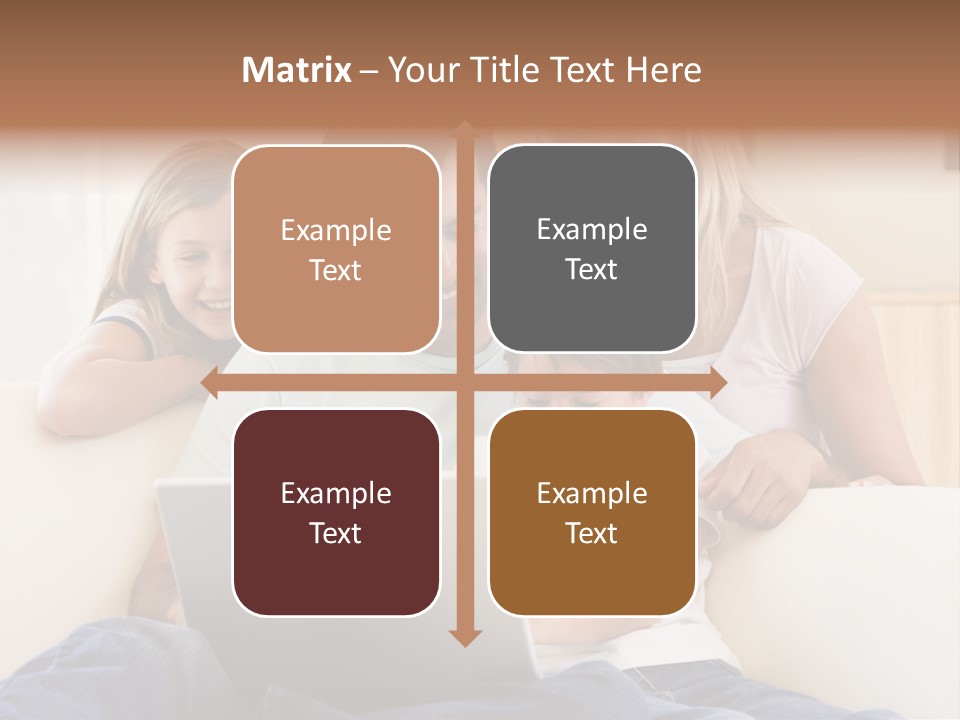 Matrix – Your Title Text Here

Example Text

Example Text

Example Text

Example Text